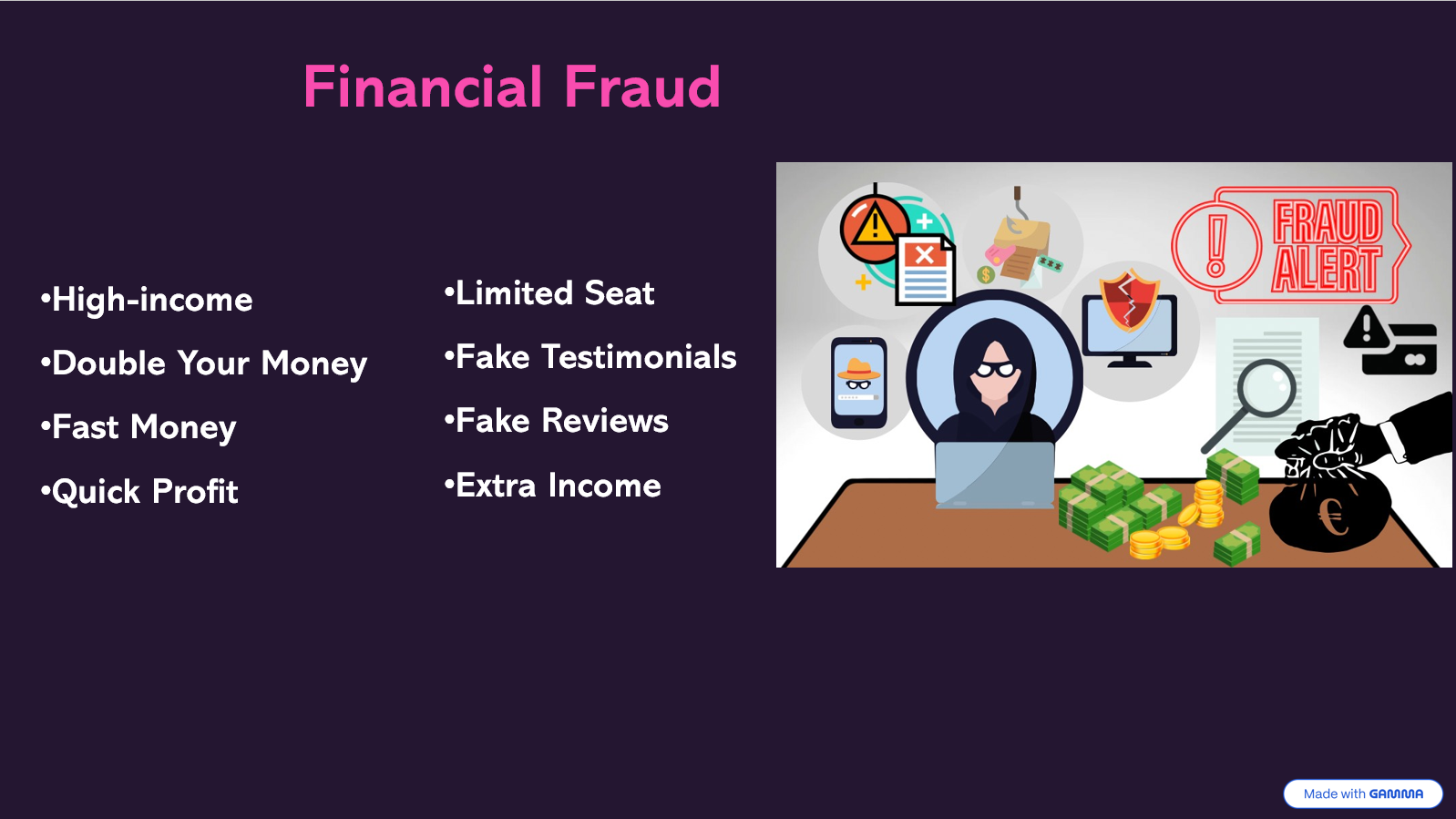 Financial Fraud

•High-income
•Double Your Money
•Fast Money
•Quick Profit

•Limited Seat
•Fake Testimonials
•Fake Reviews
•Extra Income

FRAUD ALERT

€

Made with GAMMA